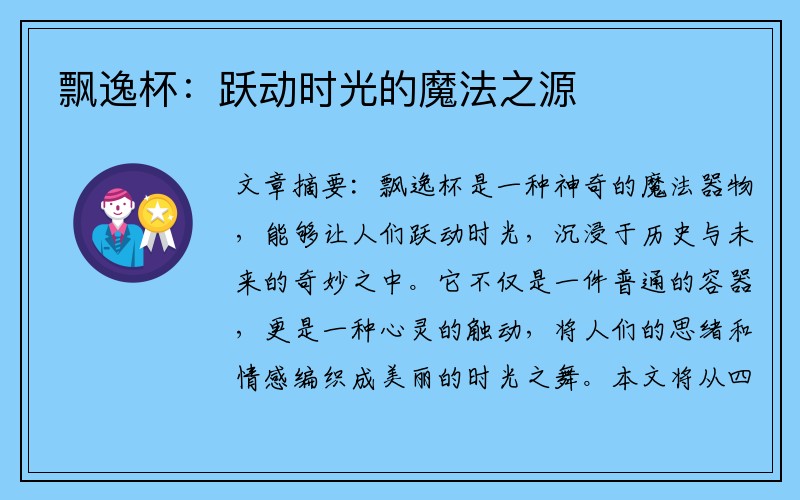 飘逸杯：跃动时光的魔法之源

文章摘要：飘逸杯是一种神奇的魔法器物，能够让人们跃动时光，沉浸于历史与未来的奇妙之中。它不仅是一件普通的容器，更是一种心灵的触动，将人们的思绪和情感编织成美丽的时光之舞。本文将从四